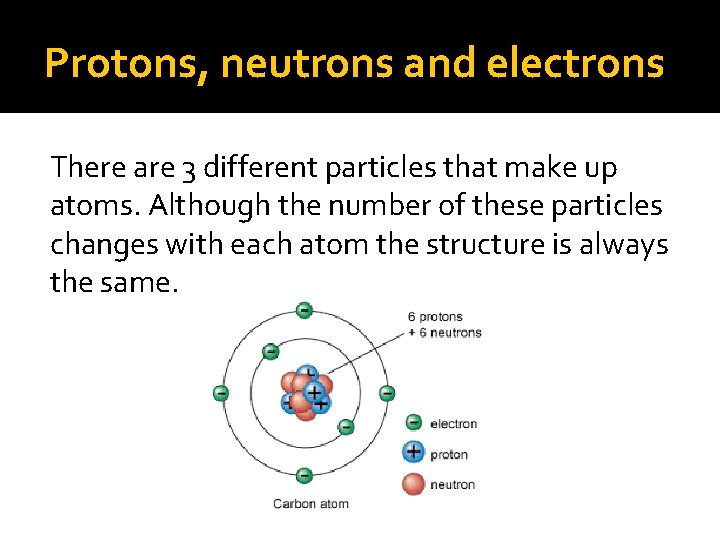 Protons, neutrons and electrons

There are 3 different particles that make up atoms. Although the number of these particles changes with each atom the structure is always the same.

6 protons
+ 6 neutrons

electron
proton
neutron

Carbon atom